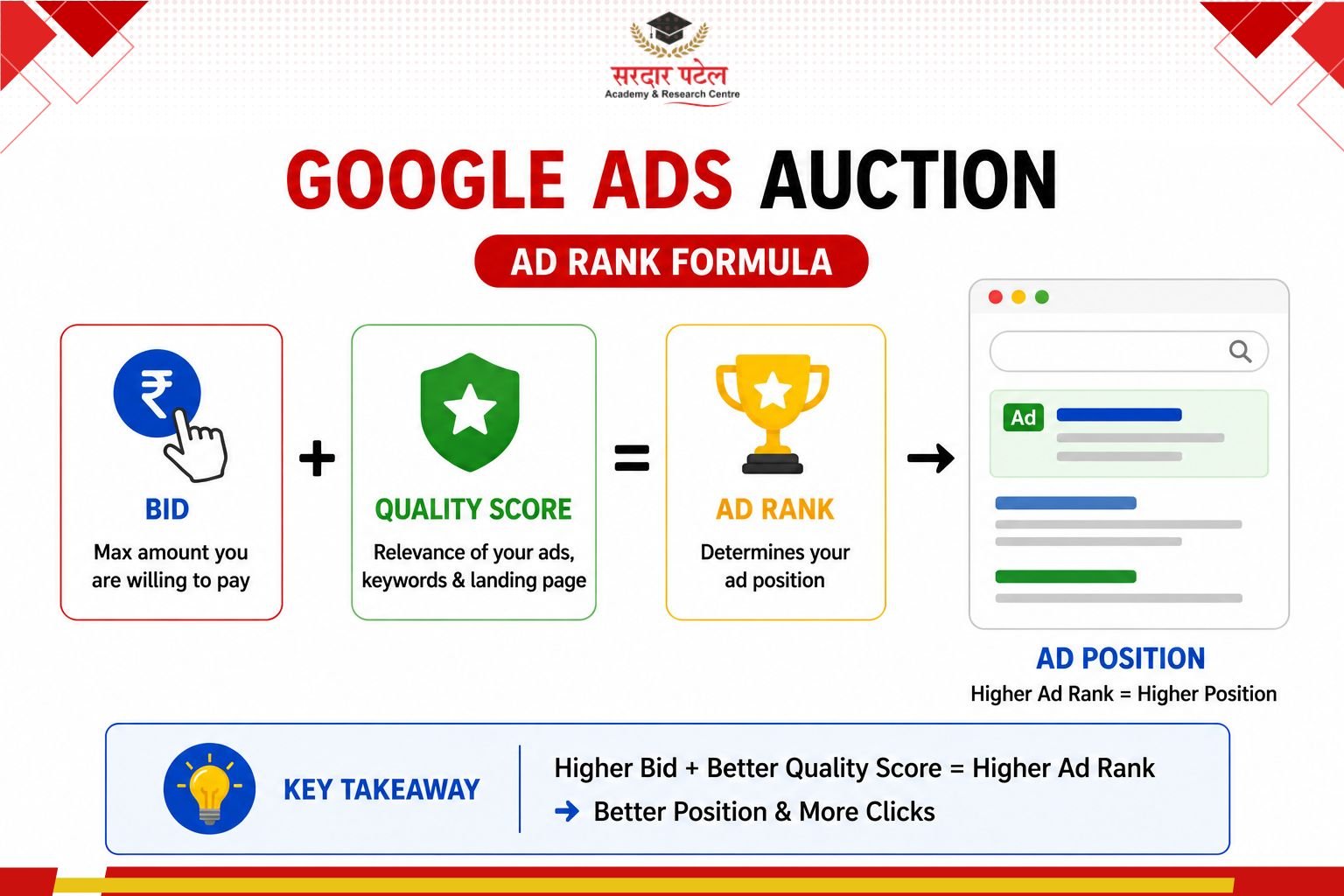 सरदार पटेल
Academy & Research Centre

GOOGLE ADS AUCTION

AD RANK FORMULA

₹

BID
Max amount you are willing to pay

+

QUALITY SCORE
Relevance of your ads, keywords & landing page

=

AD RANK
Determines your ad position

→

Ad

AD POSITION
Higher Ad Rank = Higher Position

KEY TAKEAWAY

Higher Bid + Better Quality Score = Higher Ad Rank
→ Better Position & More Clicks